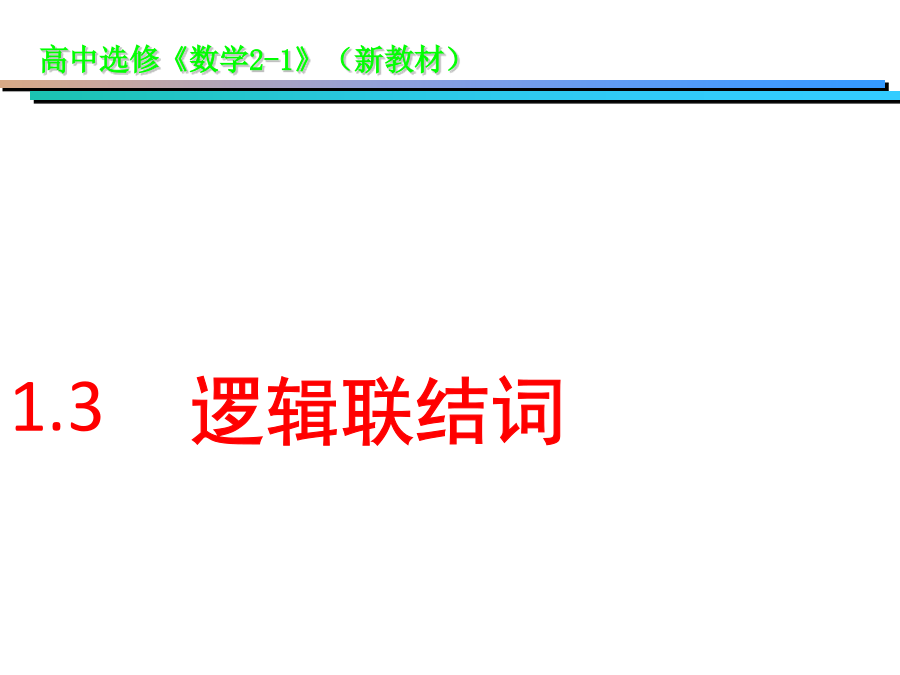 高中选修《数学2-1》（新教材）

1.3 逻辑联结词